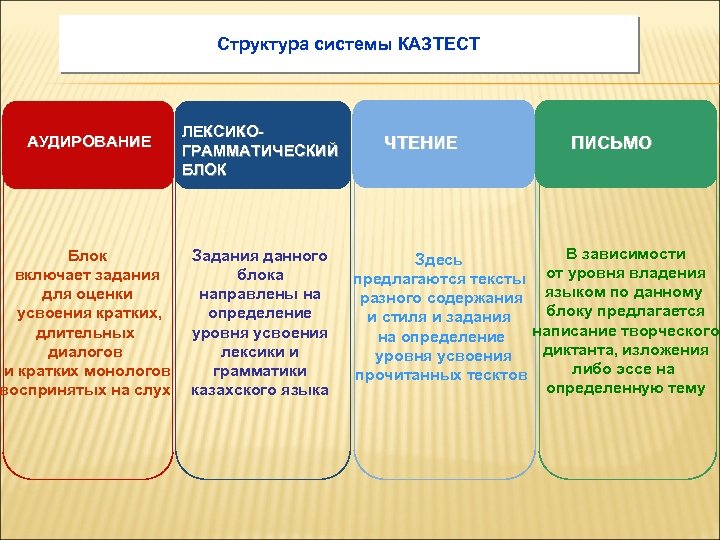 Структура системы КАЗТЕСТ

АУДИРОВАНИЕ

Блок включает задания для оценки усвоения кратких, длительных диалогов и кратких монологов воспринятых на слух

ЛЕКСИКО-ГРАММАТИЧЕСКИЙ БЛОК

Задания данного блока направлены на определение уровня усвоения лексики и грамматики казахского языка

ЧТЕНИЕ

Здесь предлагаются тексты разного содержания и стиля и задания на определение уровня усвоения прочитанных текстов

ПИСЬМО

В зависимости от уровня владения языком по данному блоку предлагается написание творческого диктанта, изложения либо эссе на определенную тему